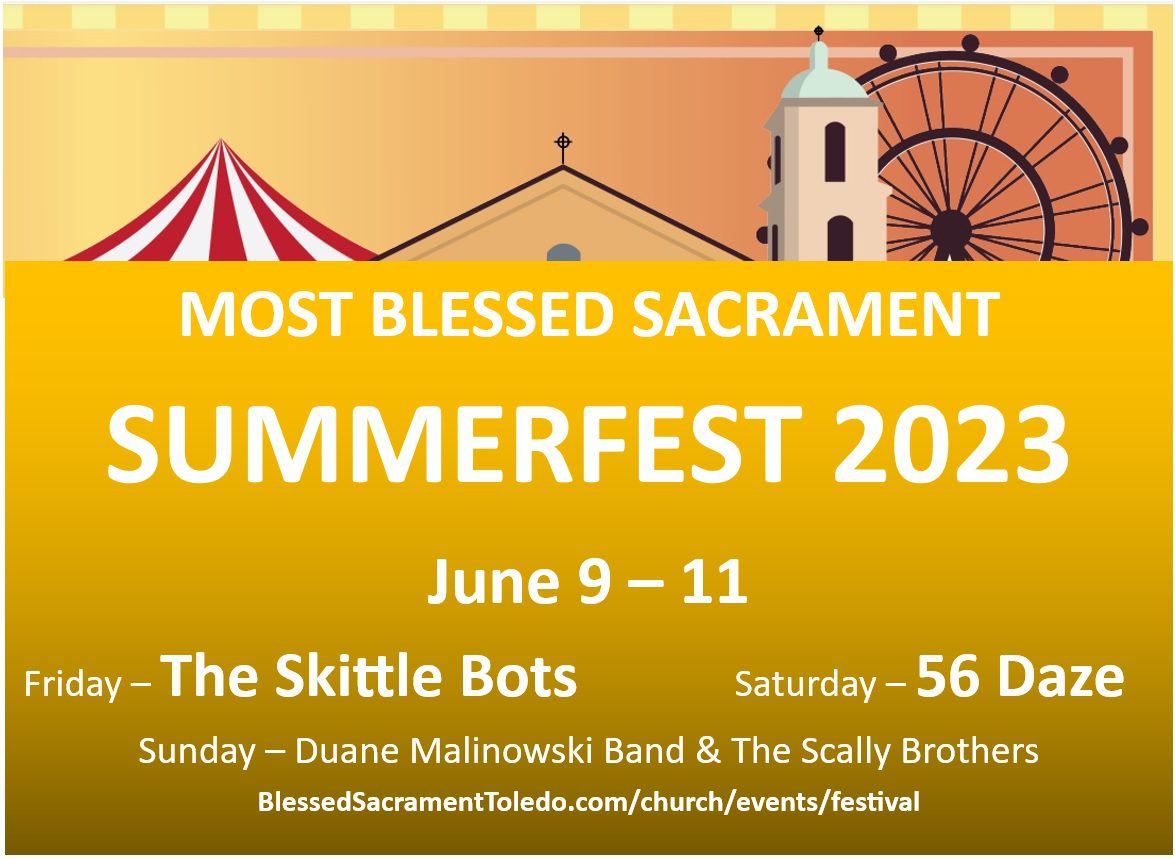 MOST BLESSED SACRAMENT

SUMMERFEST 2023

June 9 – 11

Friday – The Skittle Bots

Saturday – 56 Daze

Sunday – Duane Malinowski Band & The Scally Brothers

BlessedSacramentToledo.com/church/events/festival